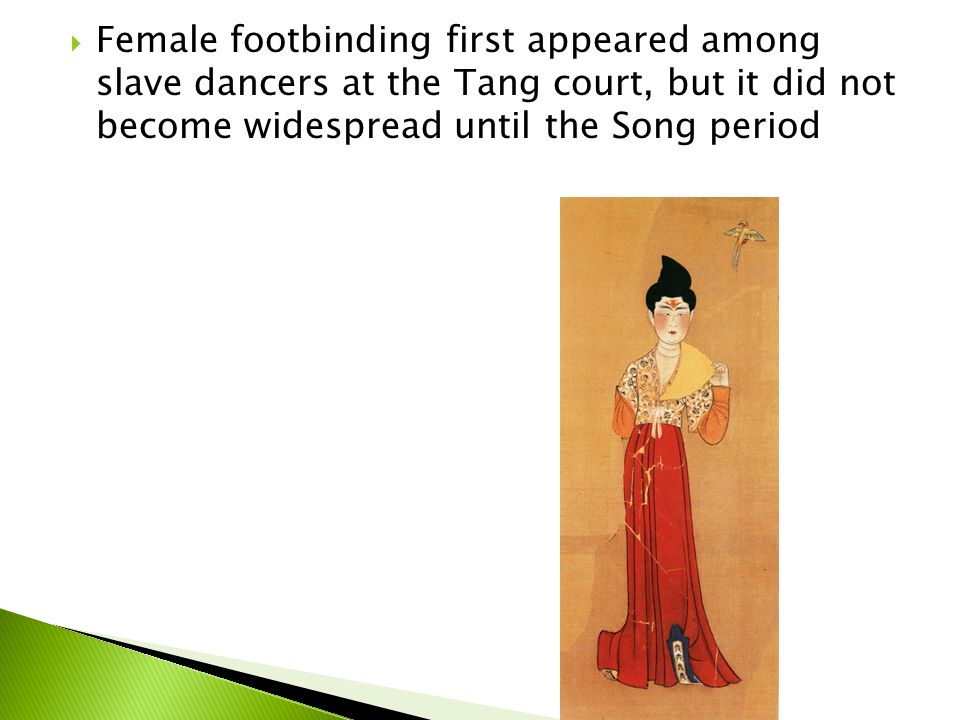 Female footbinding first appeared among slave dancers at the Tang court, but it did not become widespread until the Song period